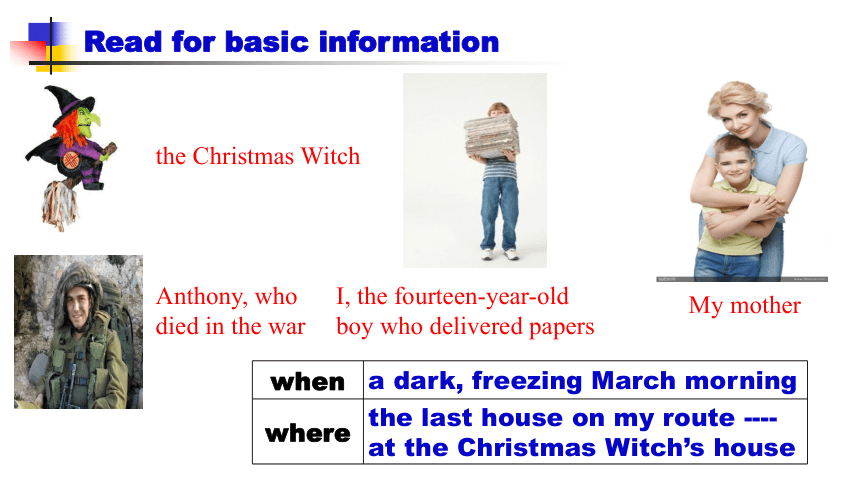 Read for basic information

the Christmas Witch

Anthony, who died in the war

I, the fourteen-year-old boy who delivered papers

My mother

| when | a dark, freezing March morning |
|---|---|
| where | the last house on my route ---- at the Christmas Witch's house |